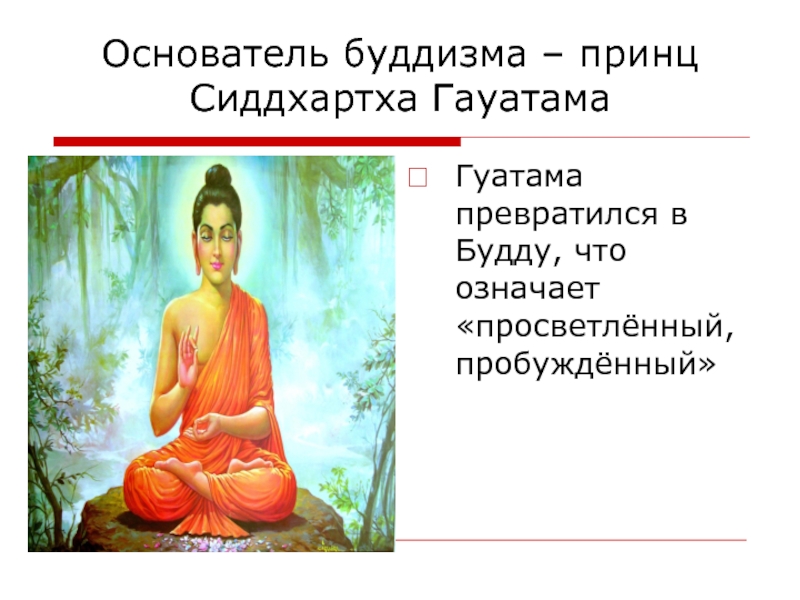 Основатель буддизма – принц Сиддхартха Гауатама

Гуатама превратился в Будду, что означает «просветлённый, пробуждённый»